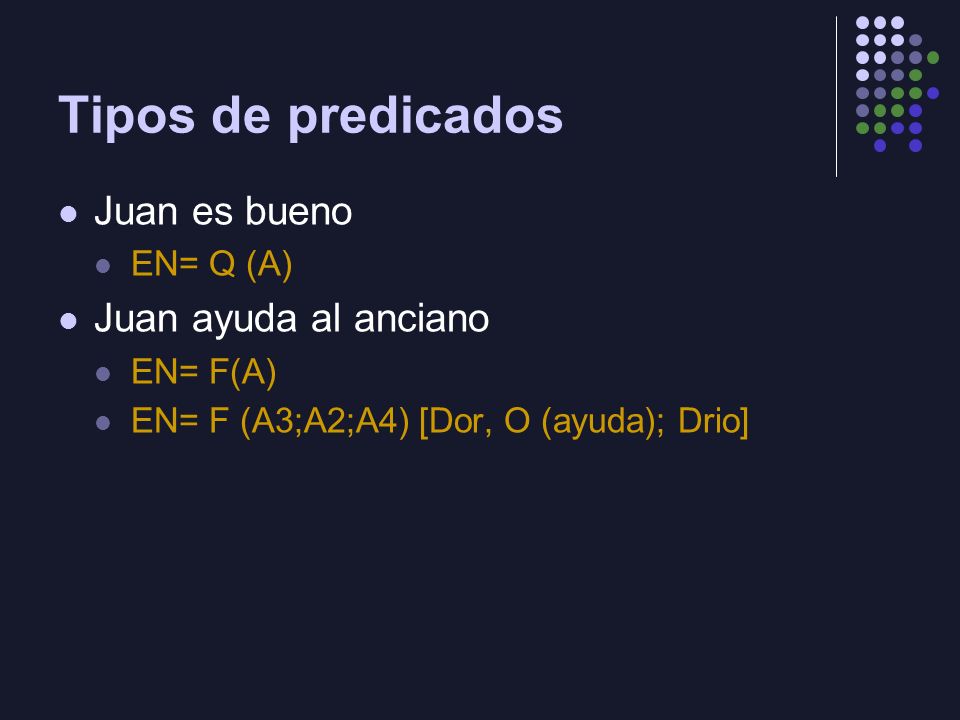 Tipos de predicados

Juan es bueno

EN= Q (A)

Juan ayuda al anciano

EN= F(A)

EN= F (A3;A2;A4) [Dor, O (ayuda); Drio]